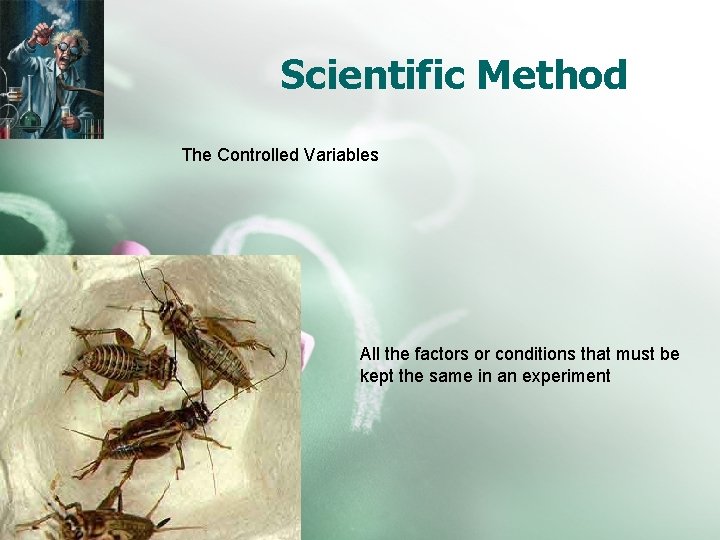 Scientific Method

The Controlled Variables

All the factors or conditions that must be kept the same in an experiment